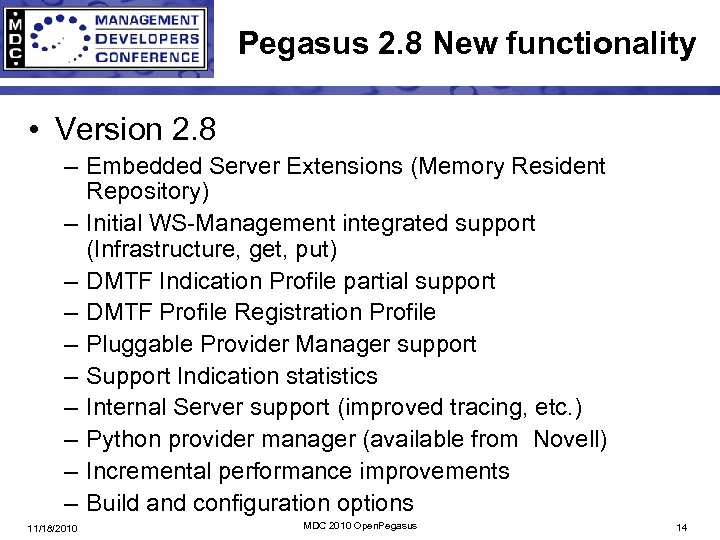 MDC MANAGEMENT DEVELOPERS CONFERENCE

Pegasus 2.8 New functionality

• Version 2.8
– Embedded Server Extensions (Memory Resident Repository)
– Initial WS-Management integrated support (Infrastructure, get, put)
– DMTF Indication Profile partial support
– DMTF Profile Registration Profile
– Pluggable Provider Manager support
– Support Indication statistics
– Internal Server support (improved tracing, etc.)
– Python provider manager (available from Novell)
– Incremental performance improvements
– Build and configuration options

11/18/2010
MDC 2010 OpenPegasus
14